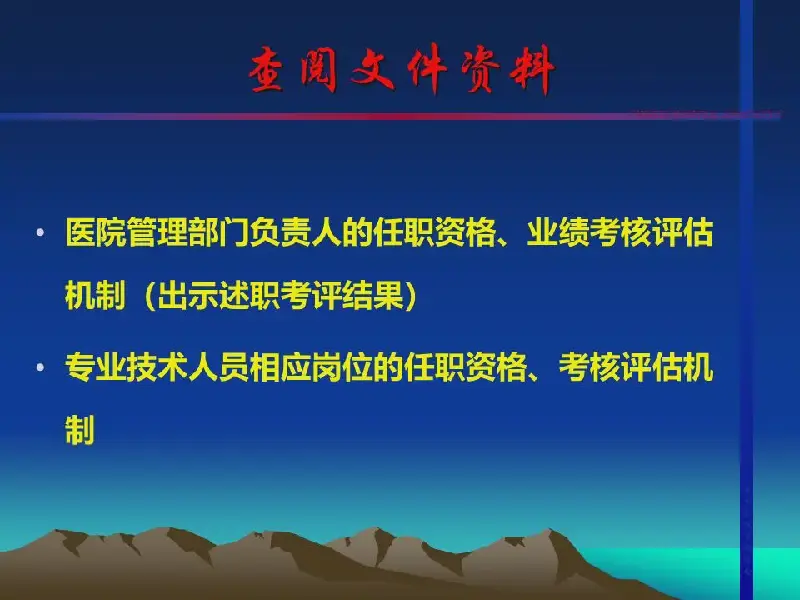 查阅文件资料

• 医院管理部门负责人的任职资格、业绩考核评估机制（出示述职考评结果）

• 专业技术人员相应岗位的任职资格、考核评估机制